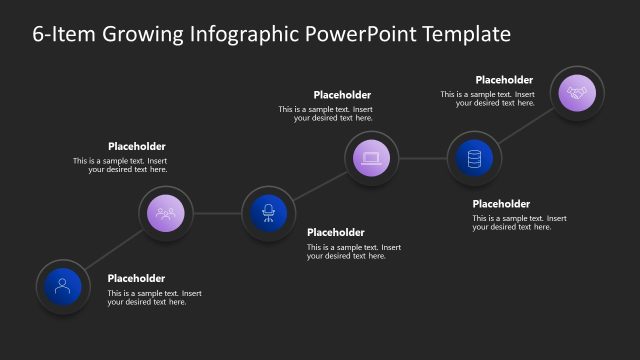 6-Item Growing Infographic PowerPoint Template

Placeholder
This is a sample text. Insert your desired text here.

Placeholder
This is a sample text. Insert your desired text here.

Placeholder
This is a sample text. Insert your desired text here.

Placeholder
This is a sample text. Insert your desired text here.

Placeholder
This is a sample text. Insert your desired text here.

Placeholder
This is a sample text. Insert your desired text here.